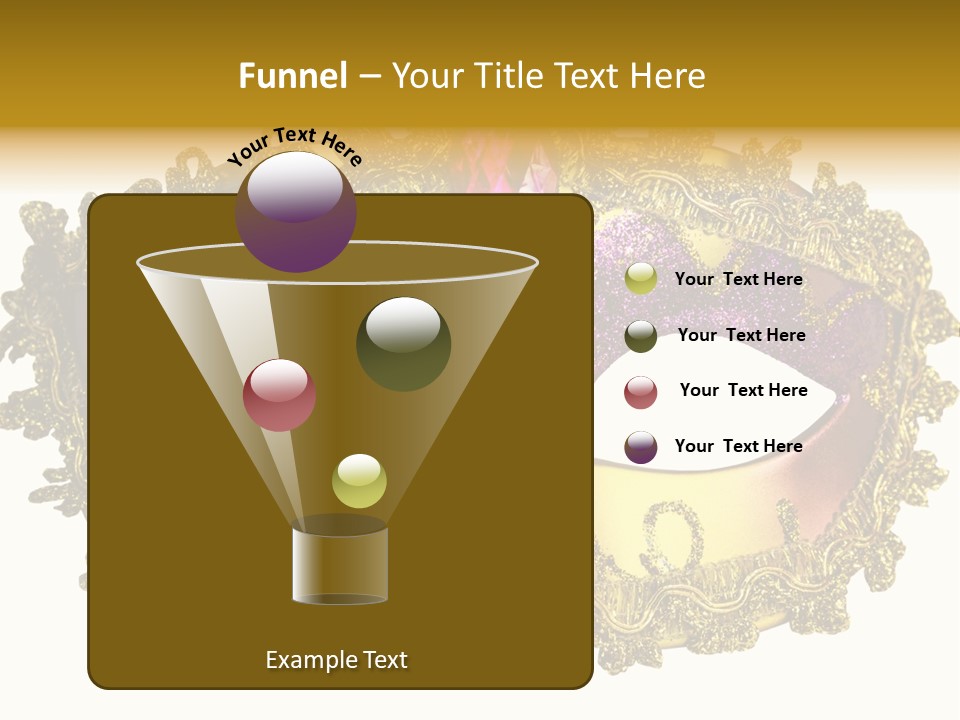 Funnel – Your Title Text Here

Your Text Here

Your Text Here

Your Text Here

Your Text Here

Your Text Here

Example Text